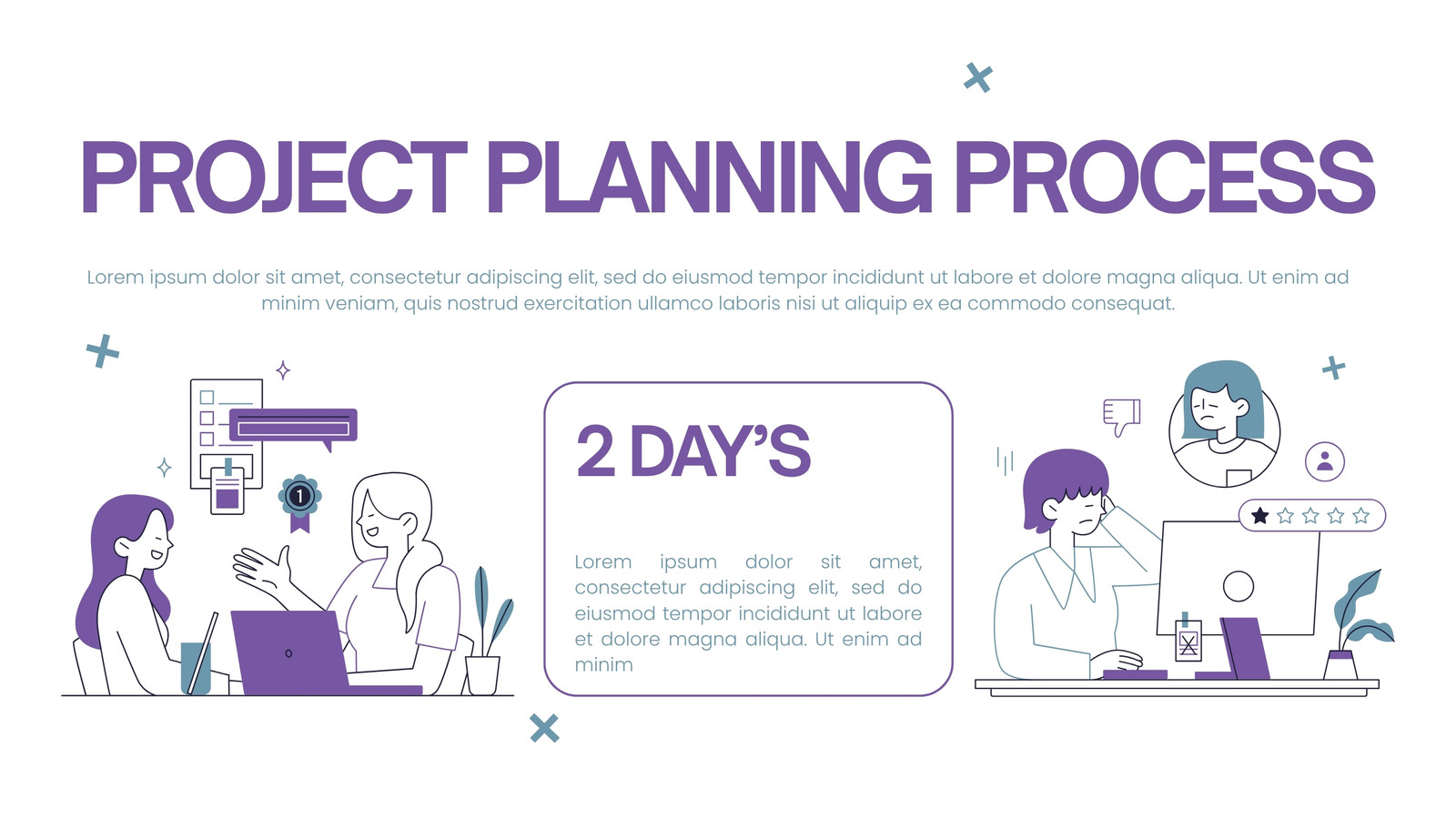 PROJECT PLANNING PROCESS

Lorem ipsum dolor sit amet, consectetur adipiscing elit, sed do eiusmod tempor incididunt ut labore et dolore magna aliqua. Ut enim ad minim veniam, quis nostrud exercitation ullamco laboris nisi ut aliquip ex ea commodo consequat.

1

2 DAY'S

Lorem ipsum dolor sit amet, consectetur adipiscing elit, sed do eiusmod tempor incididunt ut labore et dolore magna aliqua. Ut enim ad minim